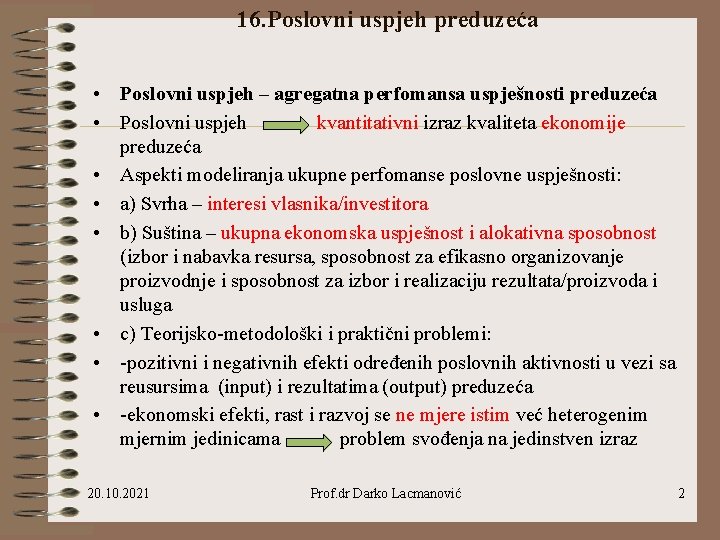 16.Poslovni uspjeh preduzeća

• Poslovni uspjeh – agregatna perfomansa uspješnosti preduzeća
• Poslovni uspjeh kvantitativni izraz kvaliteta ekonomije preduzeća
• Aspekti modeliranja ukupne perfomanse poslovne uspješnosti:
• a) Svrha – interesi vlasnika/investitora
• b) Suština – ukupna ekonomska uspješnost i alokativna sposobnost (izbor i nabavka resursa, sposobnost za efikasno organizovanje proizvodnje i sposobnost za izbor i realizaciju rezultata/proizvoda i usluga
• c) Teorijsko-metodološki i praktični problemi:
• -pozitivni i negativnih efekti određenih poslovnih aktivnosti u vezi sa reusursima (input) i rezultatima (output) preduzeća
• -ekonomski efekti, rast i razvoj se ne mjere istim već heterogenim mjernim jedinicama problem svođenja na jedinstven izraz

20.10.2021 Prof.dr Darko Lacmanović 2